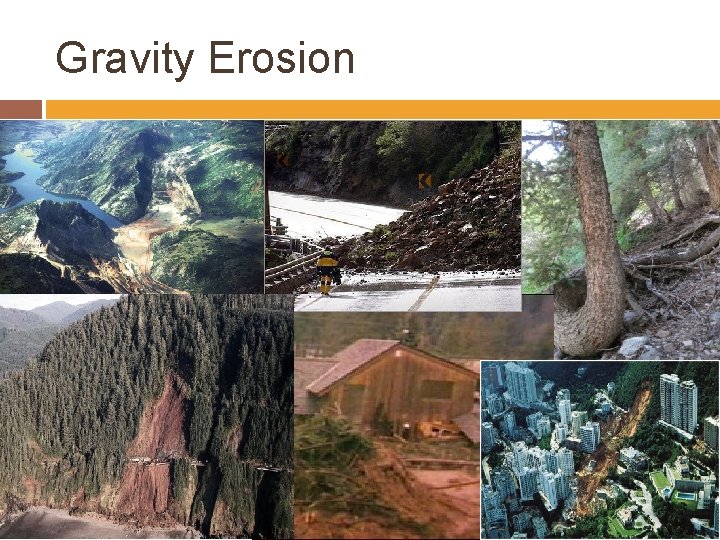 Gravity Erosion